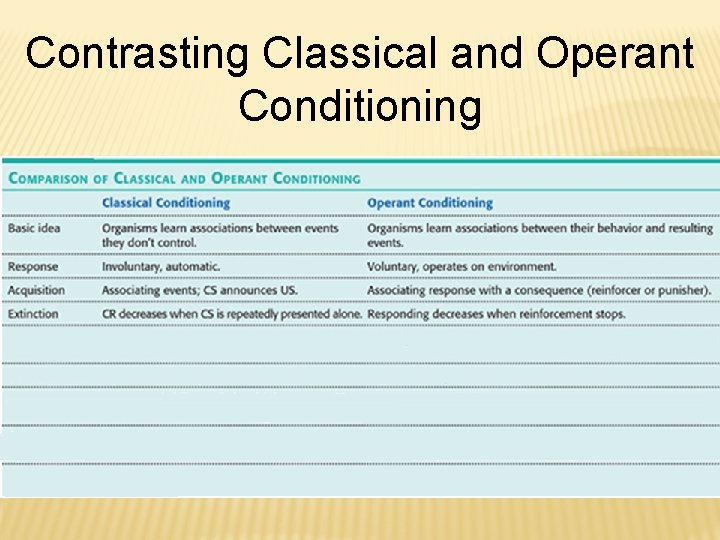 Contrasting Classical and Operant Conditioning

COMPARISON OF CLASSICAL AND OPERANT CONDITIONING

| | Classical Conditioning | Operant Conditioning |
|---|---|---|
| Basic idea | Organisms learn associations between events they don't control. | Organisms learn associations between their behavior and resulting events. |
| Response | Involuntary, automatic. | Voluntary, operates on environment. |
| Acquisition | Associating events; CS announces US. | Associating response with a consequence (reinforcer or punisher). |
| Extinction | CR decreases when CS is repeatedly presented alone. | Responding decreases when reinforcement stops. |